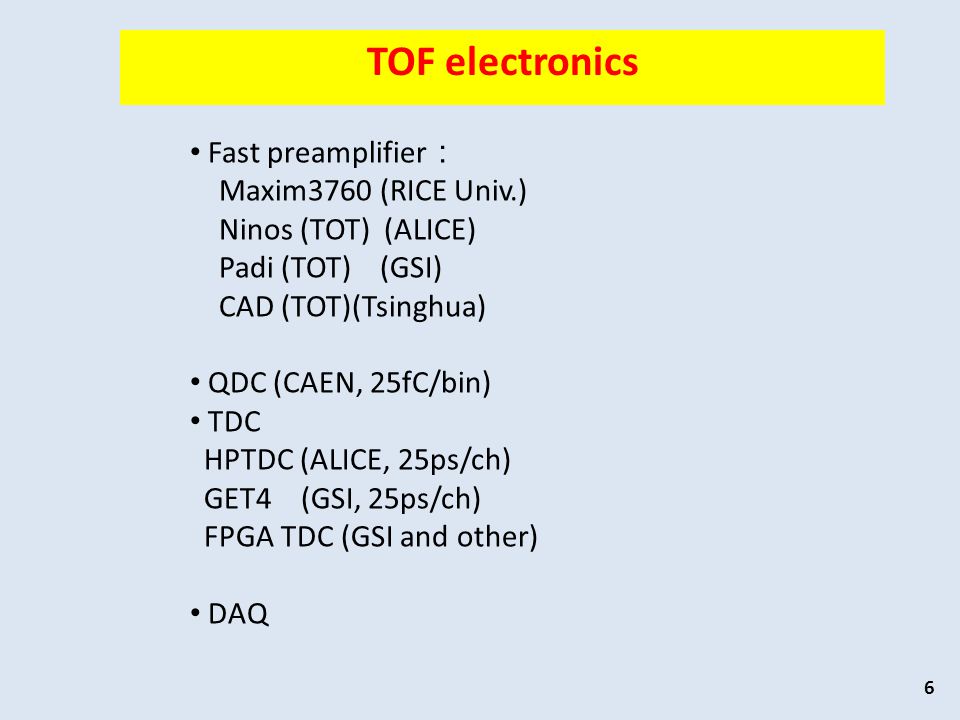 TOF electronics

• Fast preamplifier：
Maxim3760 (RICE Univ.)
Ninos (TOT) (ALICE)
Padi (TOT) (GSI)
CAD (TOT)(Tsinghua)

• QDC (CAEN, 25fC/bin)
• TDC
HPTDC (ALICE, 25ps/ch)
GET4 (GSI, 25ps/ch)
FPGA TDC (GSI and other)

• DAQ

6